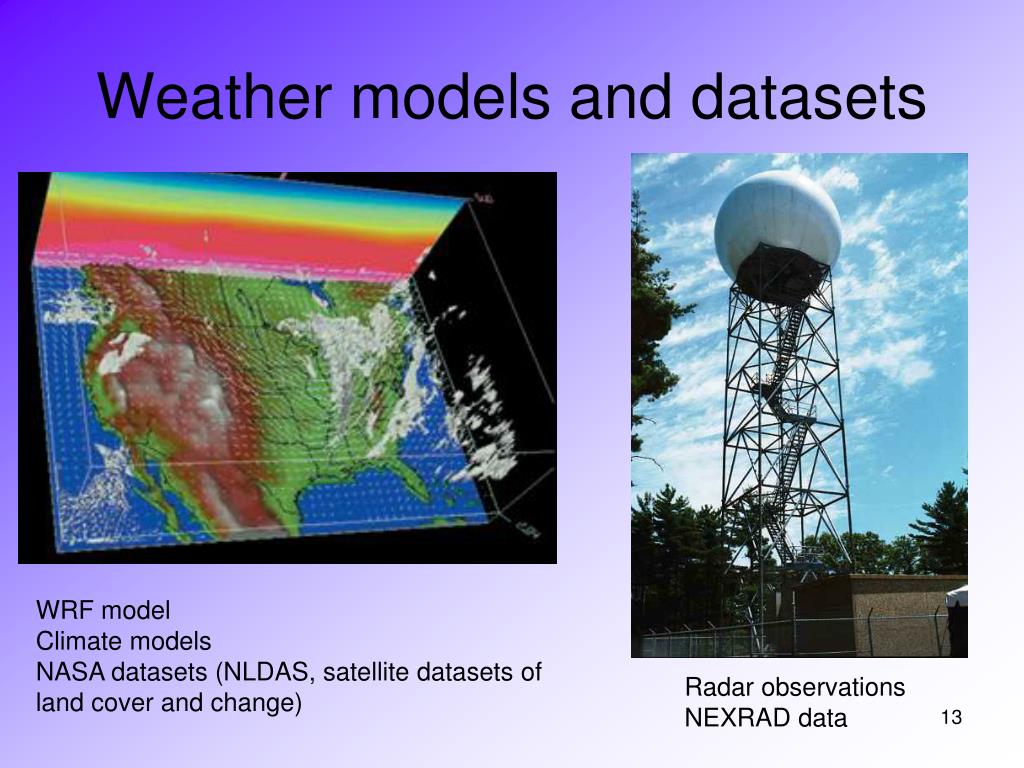 Weather models and datasets

WRF model
Climate models
NASA datasets (NLDAS, satellite datasets of land cover and change)

Radar observations
NEXRAD data

13